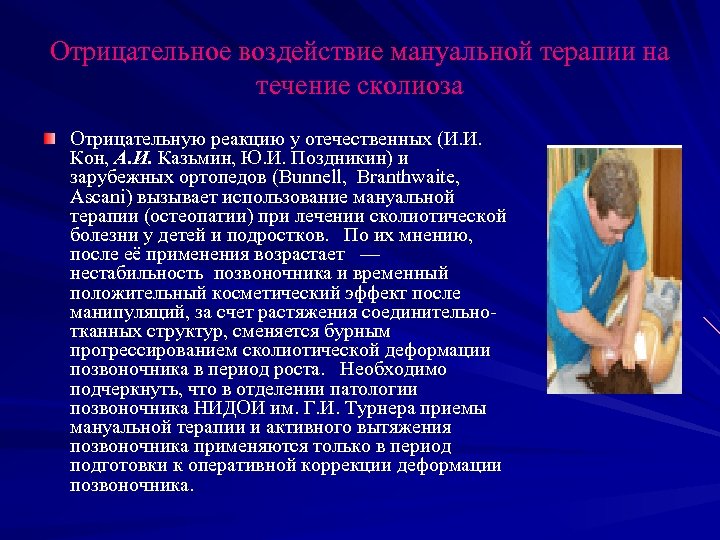 Отрицательное воздействие мануальной терапии на течение сколиоза

Отрицательную реакцию у отечественных (И.И. Кон, А.И. Казьмин, Ю.И. Поздникин) и зарубежных ортопедов (Bunnell, Branthwaite, Ascani) вызывает использование мануальной терапии (остеопатии) при лечении сколиотической болезни у детей и подростков. По их мнению, после её применения возрастает — нестабильность позвоночника и временный положительный косметический эффект после манипуляций, за счет растяжения соединительно-тканных структур, сменяется бурным прогрессированием сколиотической деформации позвоночника в период роста. Необходимо подчеркнуть, что в отделении патологии позвоночника НИДОИ им. Г.И. Турнера приемы мануальной терапии и активного вытяжения позвоночника применяются только в период подготовки к оперативной коррекции деформации позвоночника.